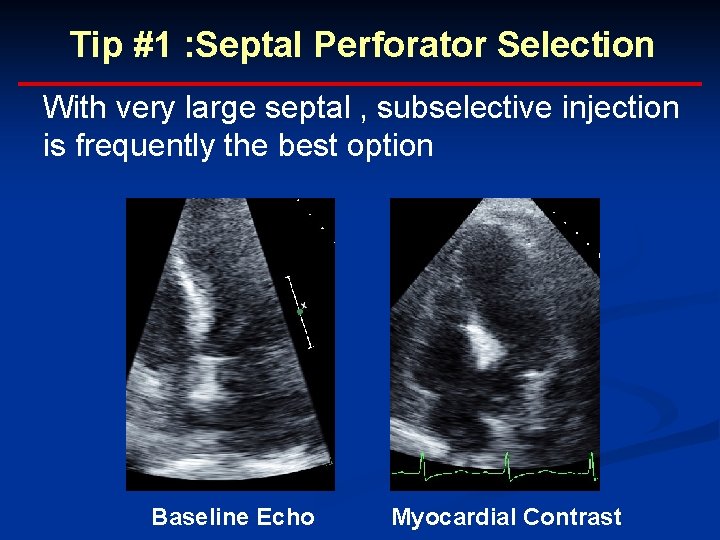 Tip #1 :Septal Perforator Selection

With very large septal , subselective injection is frequently the best option

Baseline Echo

Myocardial Contrast